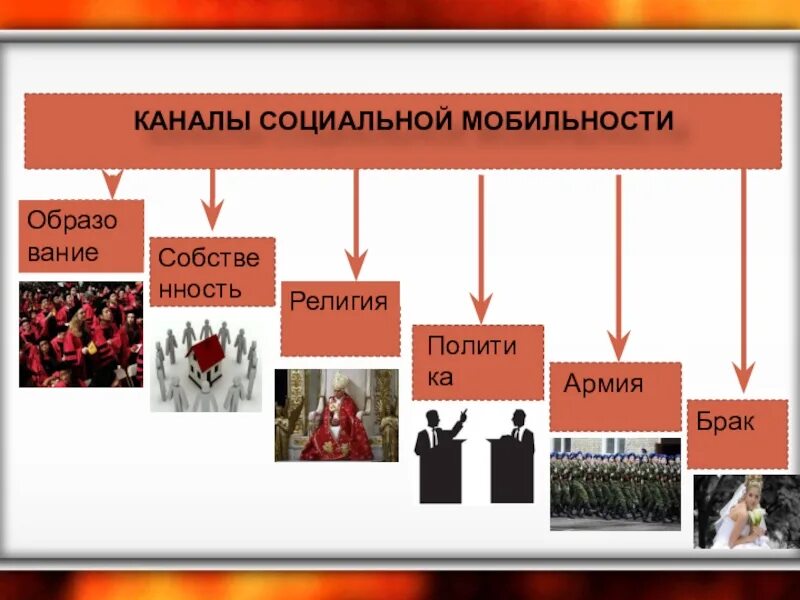 КАНАЛЫ СОЦИАЛЬНОЙ МОБИЛЬНОСТИ

Образо вание

Собстве нность

Религия

Полити ка

Армия

Брак